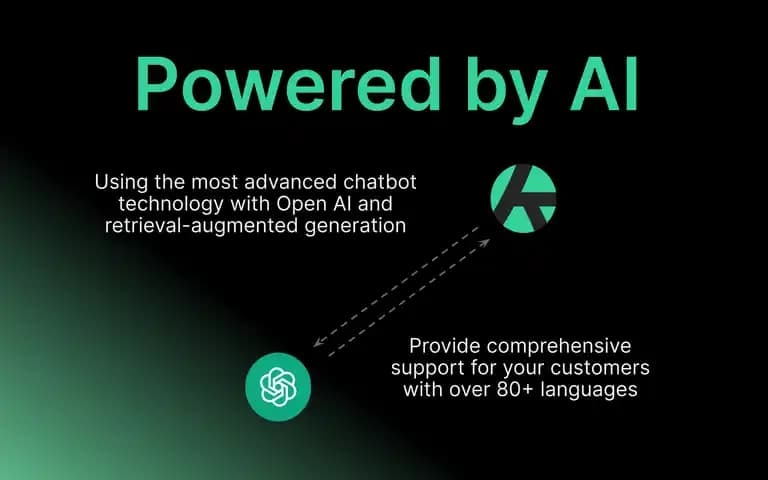 Powered by AI

Using the most advanced chatbot technology with Open AI and retrieval-augmented generation

Provide comprehensive support for your customers with over 80+ languages